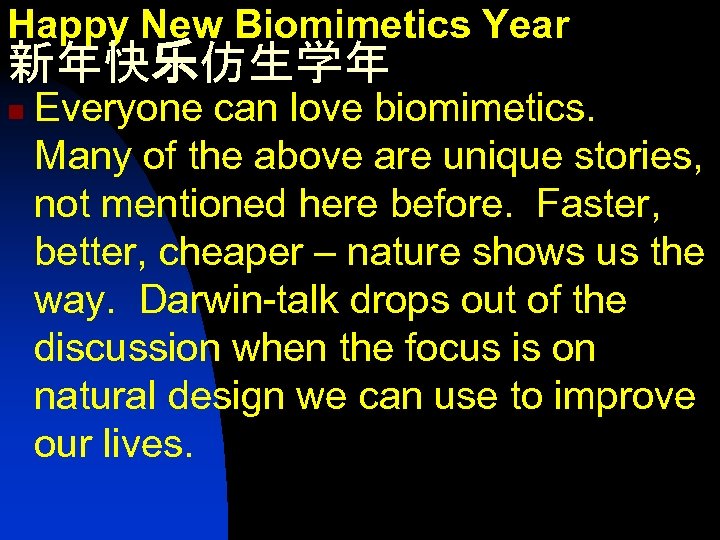 Happy New Biomimetics Year
新年快乐仿生学年

Everyone can love biomimetics. Many of the above are unique stories, not mentioned here before. Faster, better, cheaper – nature shows us the way. Darwin-talk drops out of the discussion when the focus is on natural design we can use to improve our lives.